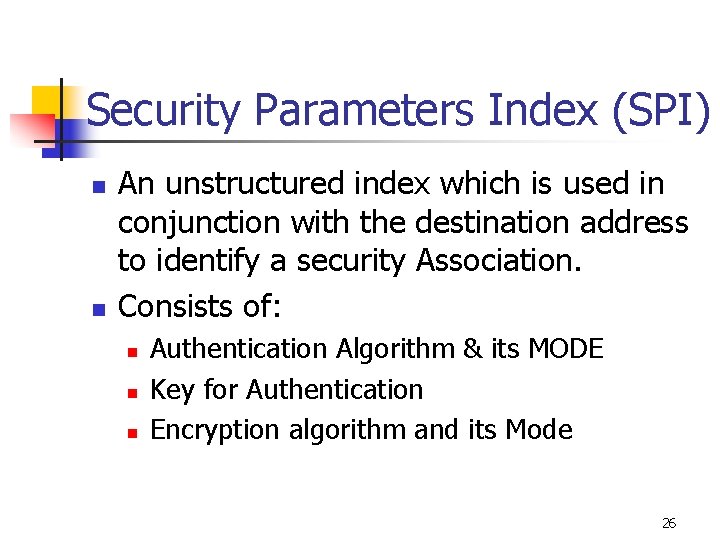 Security Parameters Index (SPI)

- An unstructured index which is used in conjunction with the destination address to identify a security Association.
- Consists of:
  - Authentication Algorithm & its MODE
  - Key for Authentication
  - Encryption algorithm and its Mode

26